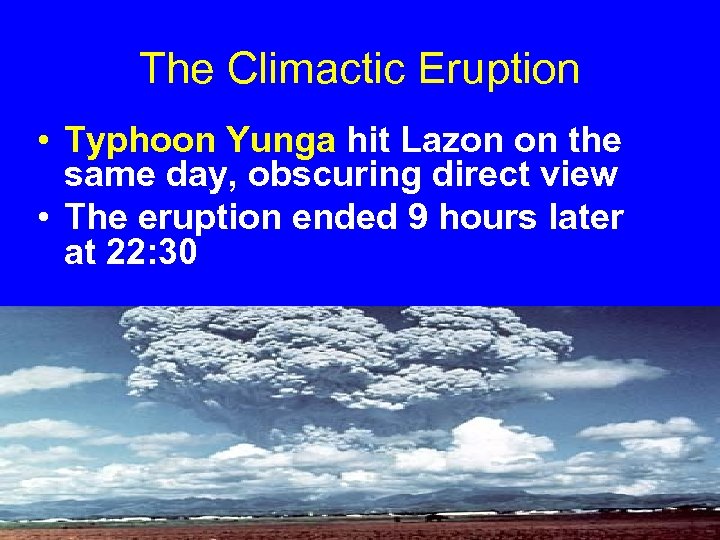 The Climactic Eruption

• Typhoon Yunga hit Lazon on the same day, obscuring direct view

• The eruption ended 9 hours later at 22:30